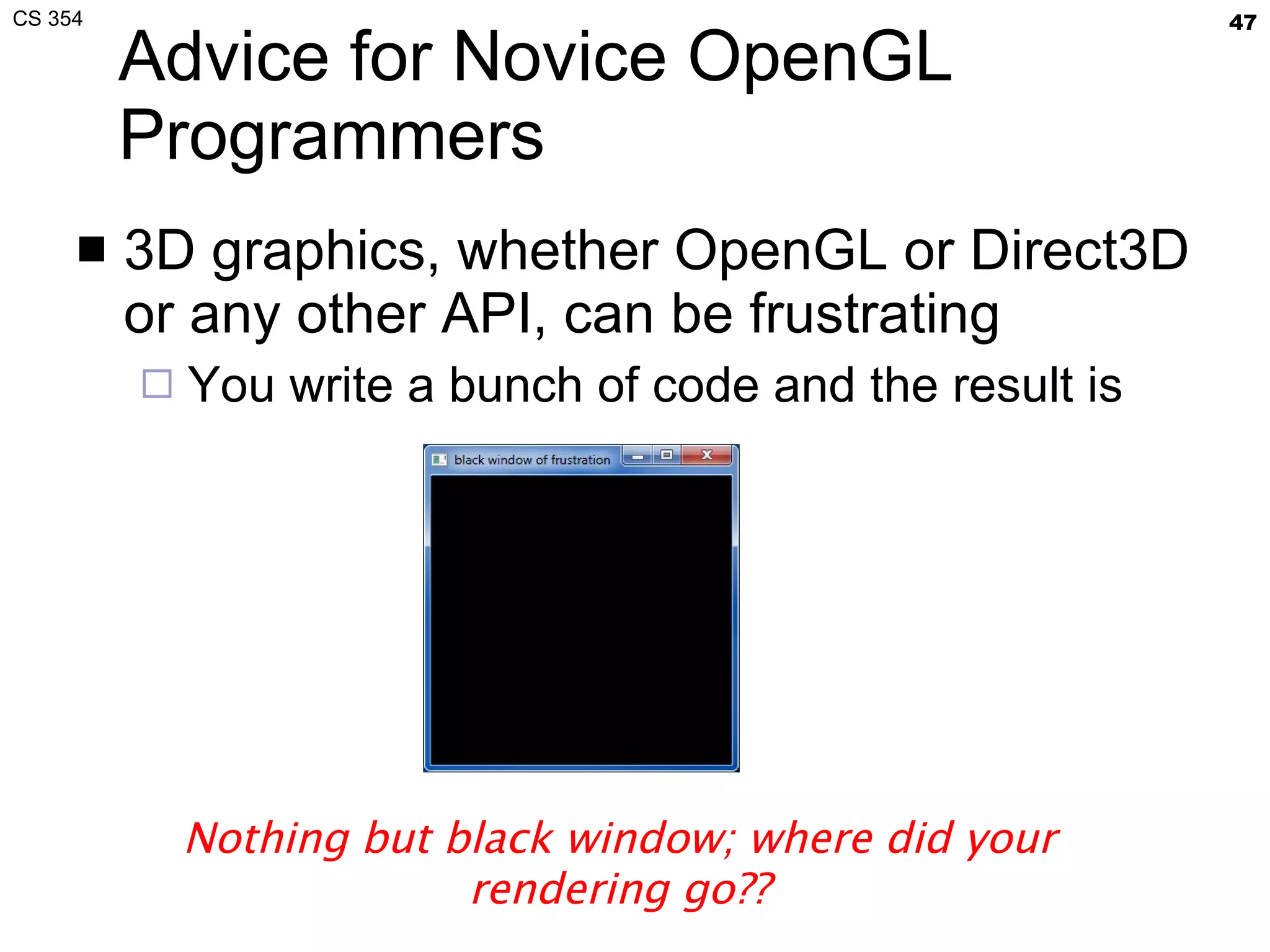 CS 354

47

Advice for Novice OpenGL Programmers

■ 3D graphics, whether OpenGL or Direct3D or any other API, can be frustrating

□ You write a bunch of code and the result is

black window of frustration

Nothing but black window; where did your rendering go??